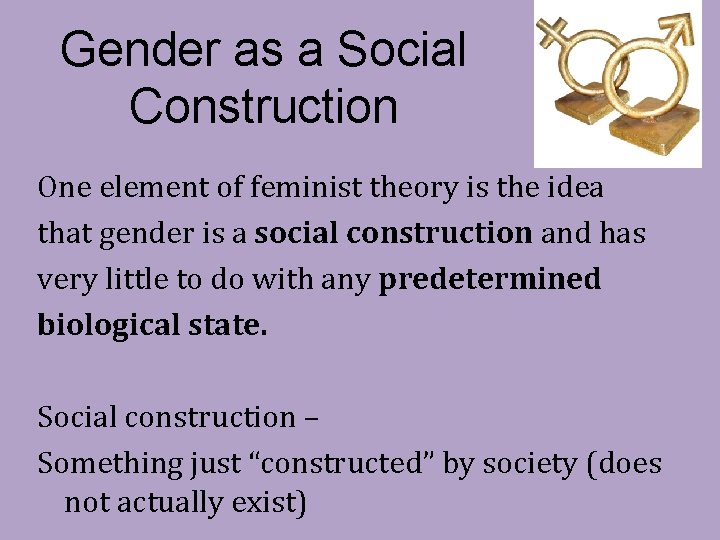 Gender as a Social Construction

One element of feminist theory is the idea that gender is a social construction and has very little to do with any predetermined biological state.

Social construction –

Something just "constructed" by society (does not actually exist)